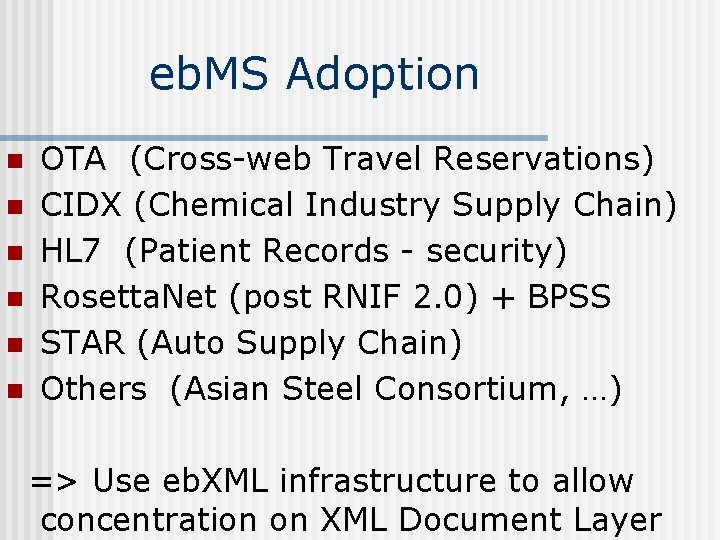 ebMS Adoption

- OTA (Cross-web Travel Reservations)
- CIDX (Chemical Industry Supply Chain)
- HL7 (Patient Records - security)
- RosettaNet (post RNIF 2.0) + BPSS
- STAR (Auto Supply Chain)
- Others (Asian Steel Consortium, …)

=> Use ebXML infrastructure to allow concentration on XML Document Layer